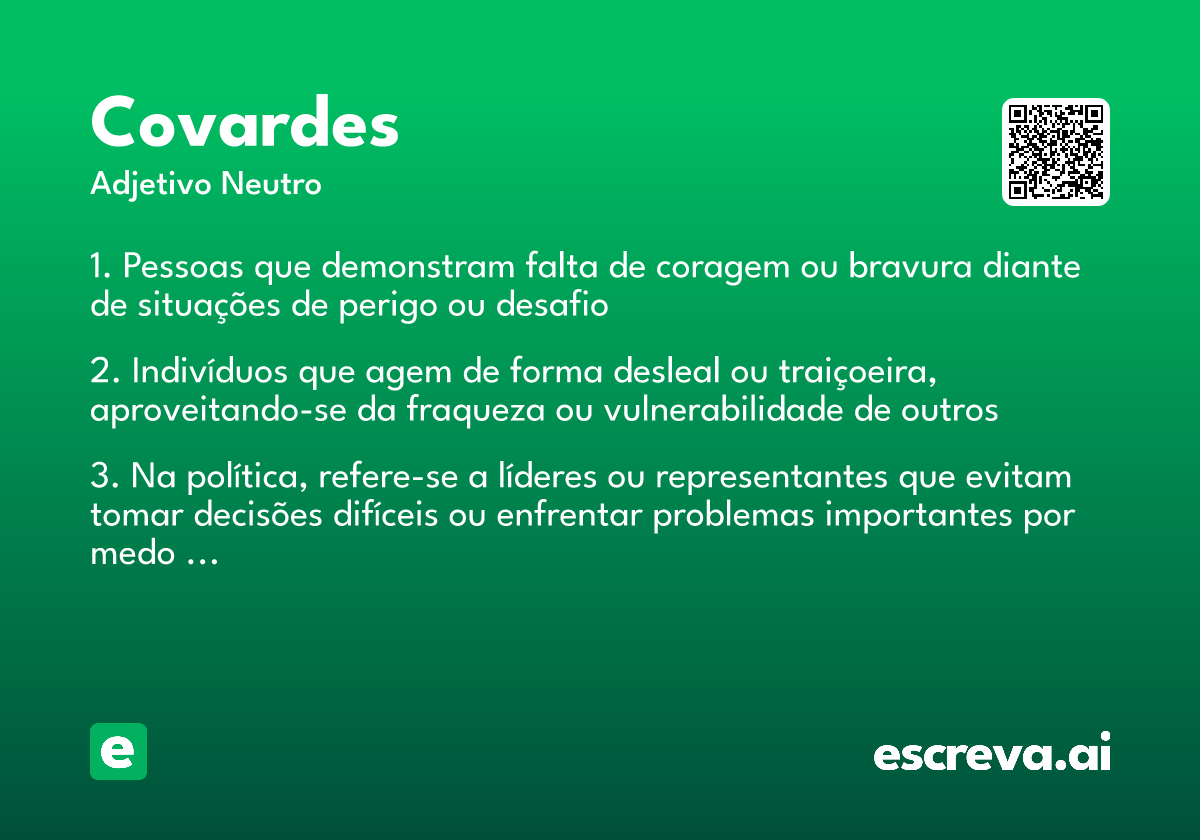 Covardes
Adjetivo Neutro

1. Pessoas que demonstram falta de coragem ou bravura diante de situações de perigo ou desafio

2. Indivíduos que agem de forma desleal ou traiçoeira, aproveitando-se da fraqueza ou vulnerabilidade de outros

3. Na política, refere-se a líderes ou representantes que evitam tomar decisões difíceis ou enfrentar problemas importantes por medo …

e

escreva.ai